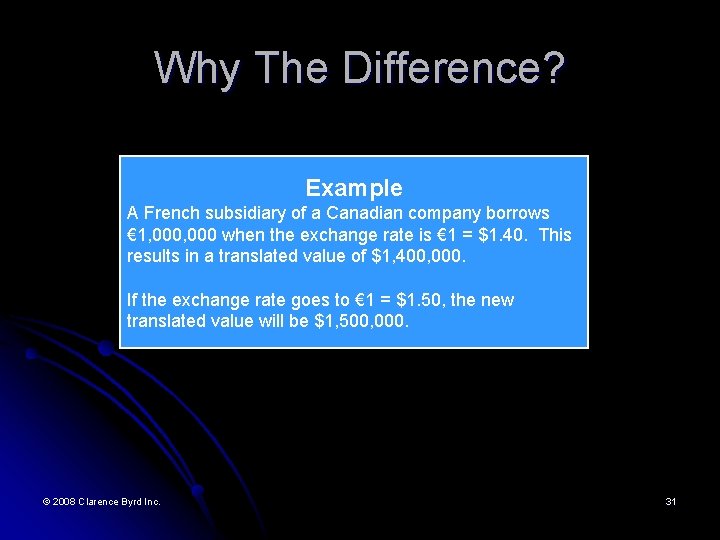 Why The Difference?

Example

A French subsidiary of a Canadian company borrows €1,000,000 when the exchange rate is €1 = \$1.40. This results in a translated value of \$1,400,000.

If the exchange rate goes to €1 = \$1.50, the new translated value will be \$1,500,000.

© 2008 Clarence Byrd Inc.

31